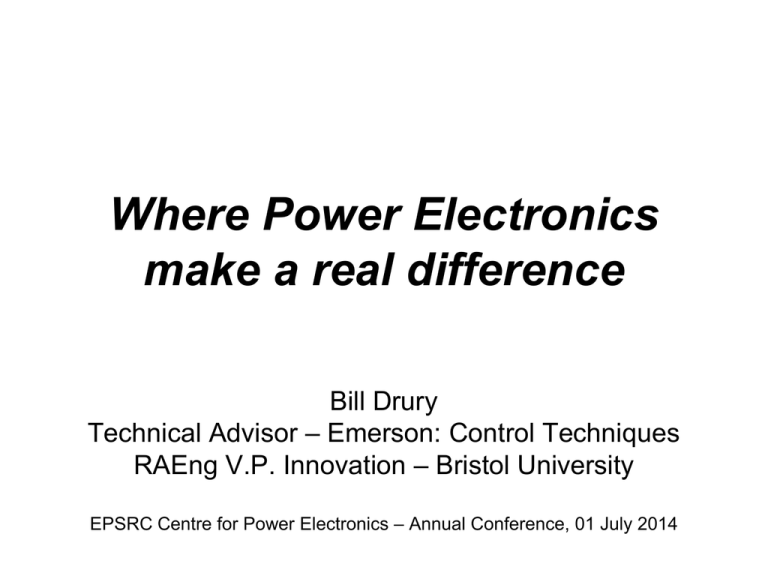 Where Power Electronics make a real difference

Bill Drury
Technical Advisor – Emerson: Control Techniques
RAEng V.P. Innovation – Bristol University

EPSRC Centre for Power Electronics – Annual Conference, 01 July 2014